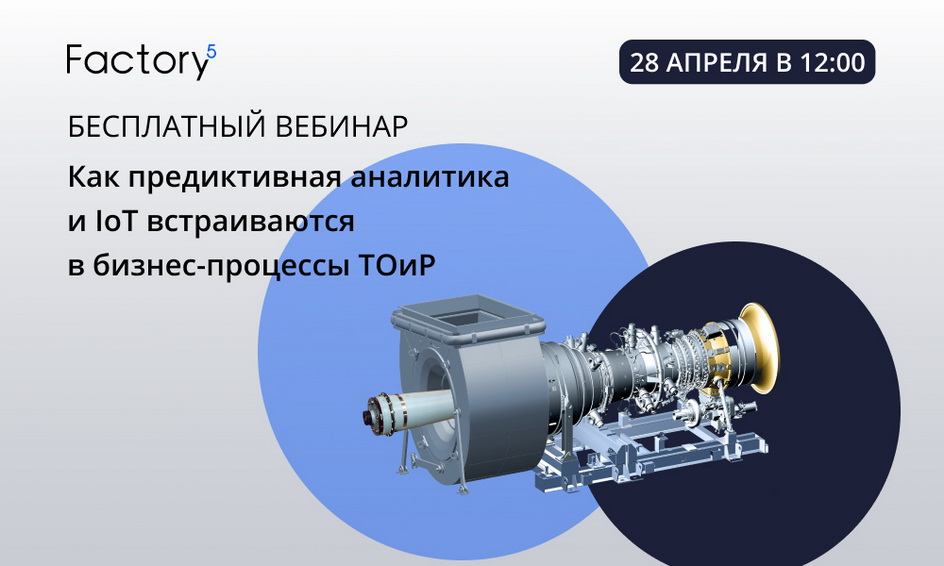 Factory$^5$

28 АПРЕЛЯ В 12:00

БЕСПЛАТНЫЙ ВЕБИНАР

Как предиктивная аналитика и IoT встраиваются в бизнес-процессы ТОиР